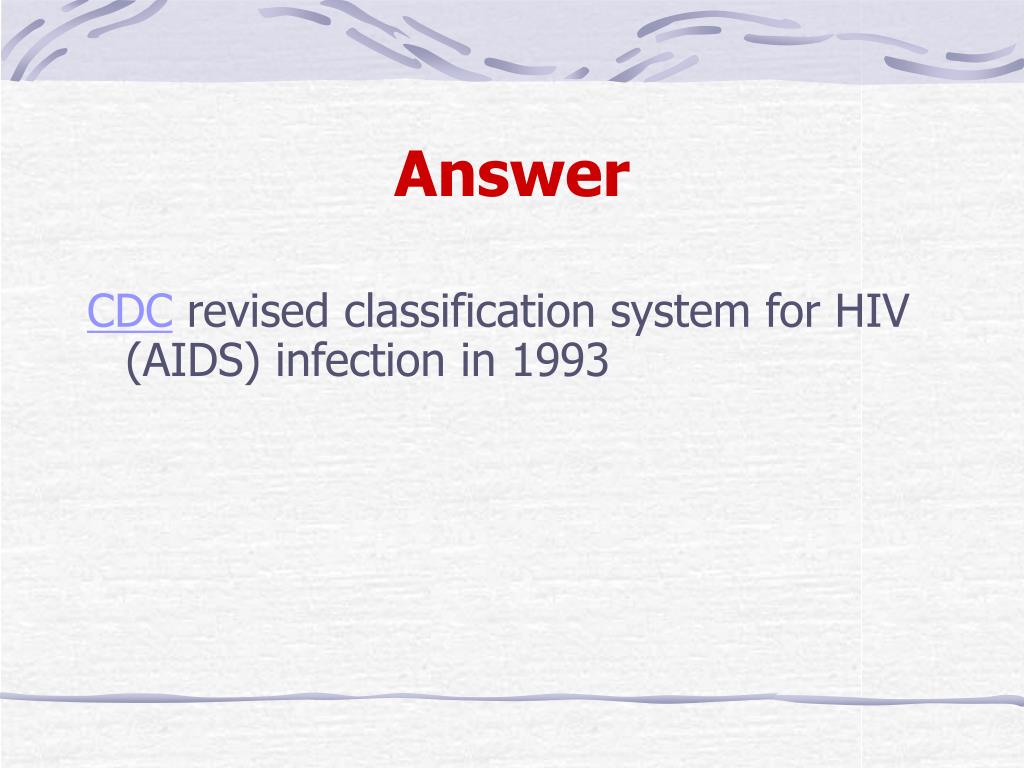 Answer

CDC revised classification system for HIV (AIDS) infection in 1993